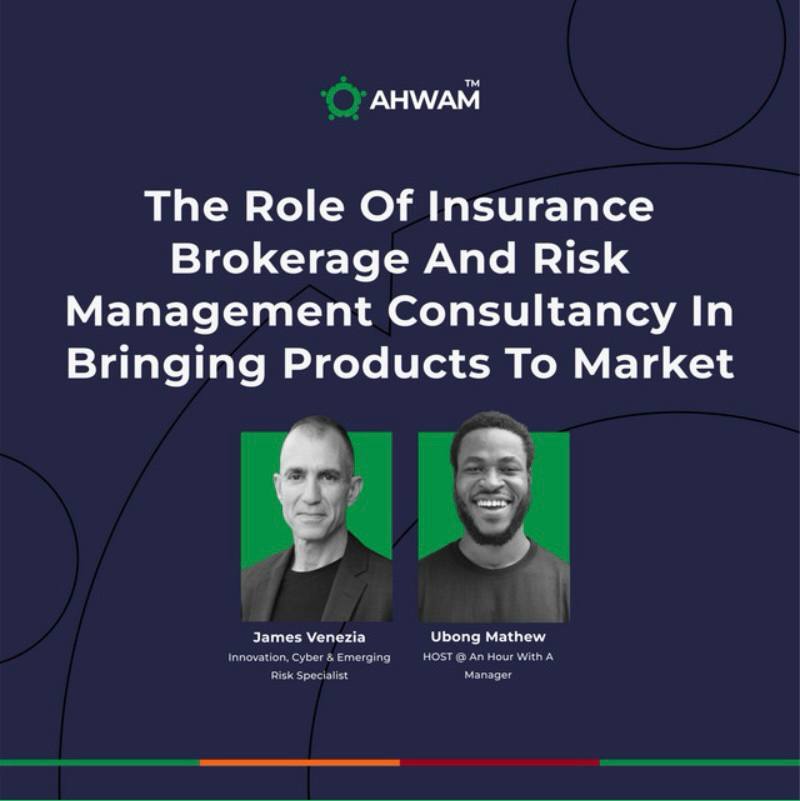 AHWAM™

The Role Of Insurance Brokerage And Risk Management Consultancy In Bringing Products To Market

James Venezia
Innovation, Cyber & Emerging Risk Specialist

Ubong Mathew
HOST @ An Hour With A Manager